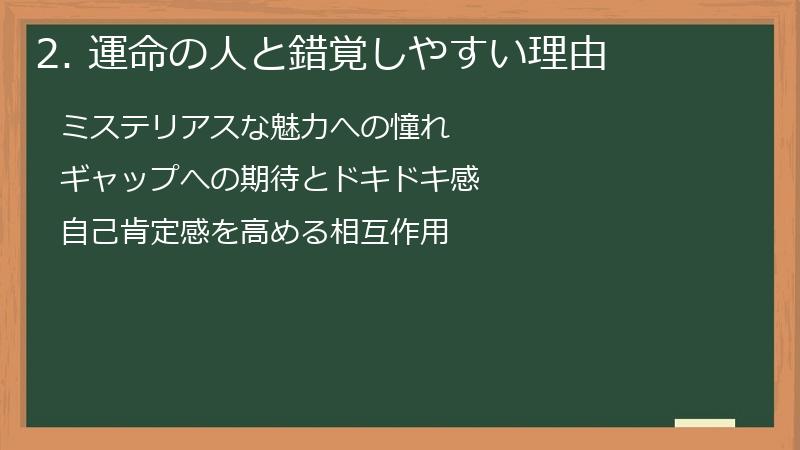 2. 運命の人と錯覚しやすい理由

ミステリアスな魅力への憧れ

ギャップへの期待とドキドキ感

自己肯定感を高める相互作用